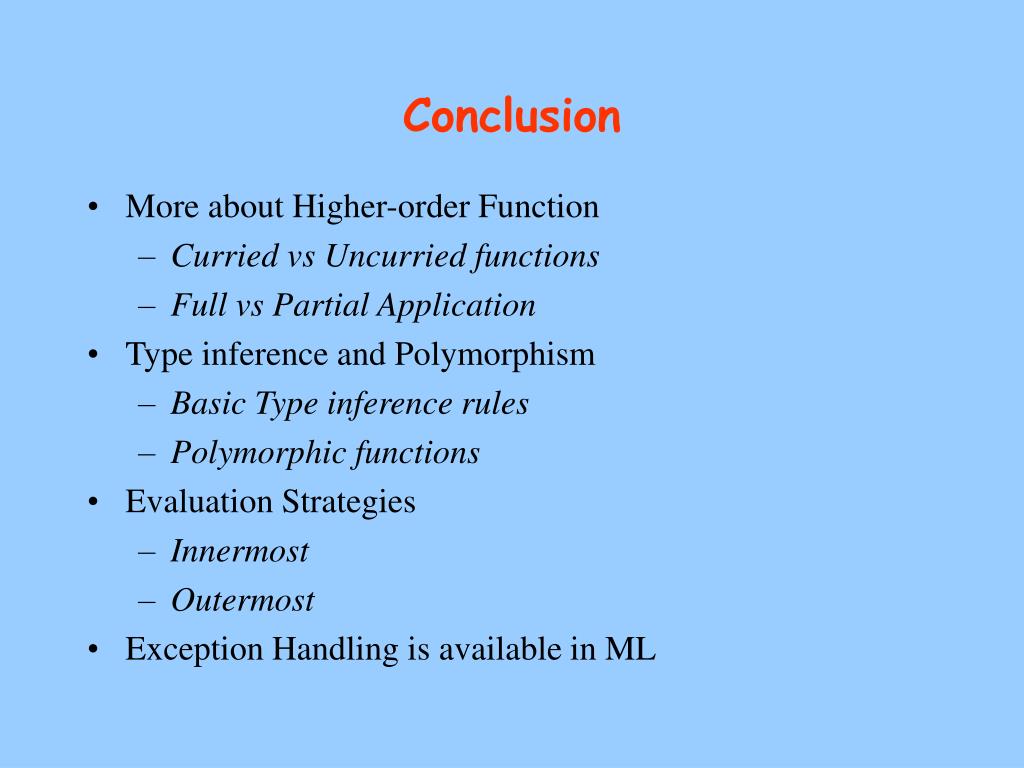 Conclusion

• More about Higher-order Function
– Curried vs Uncurried functions
– Full vs Partial Application
• Type inference and Polymorphism
– Basic Type inference rules
– Polymorphic functions
• Evaluation Strategies
– Innermost
– Outermost
• Exception Handling is available in ML